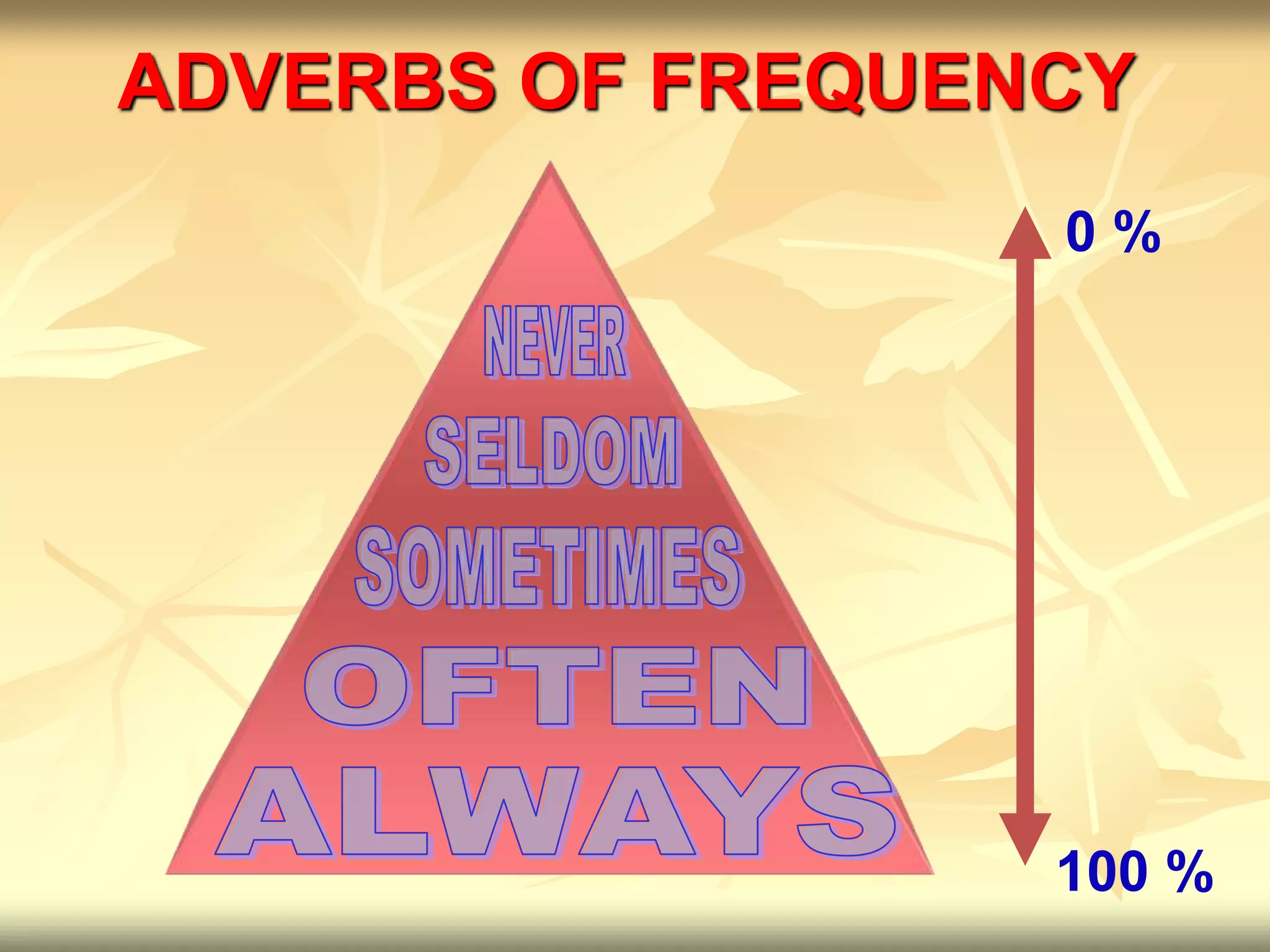 ADVERBS OF FREQUENCY

NEVER
SELDOM
SOMETIMES
OFTEN
ALWAYS

0 %

100 %